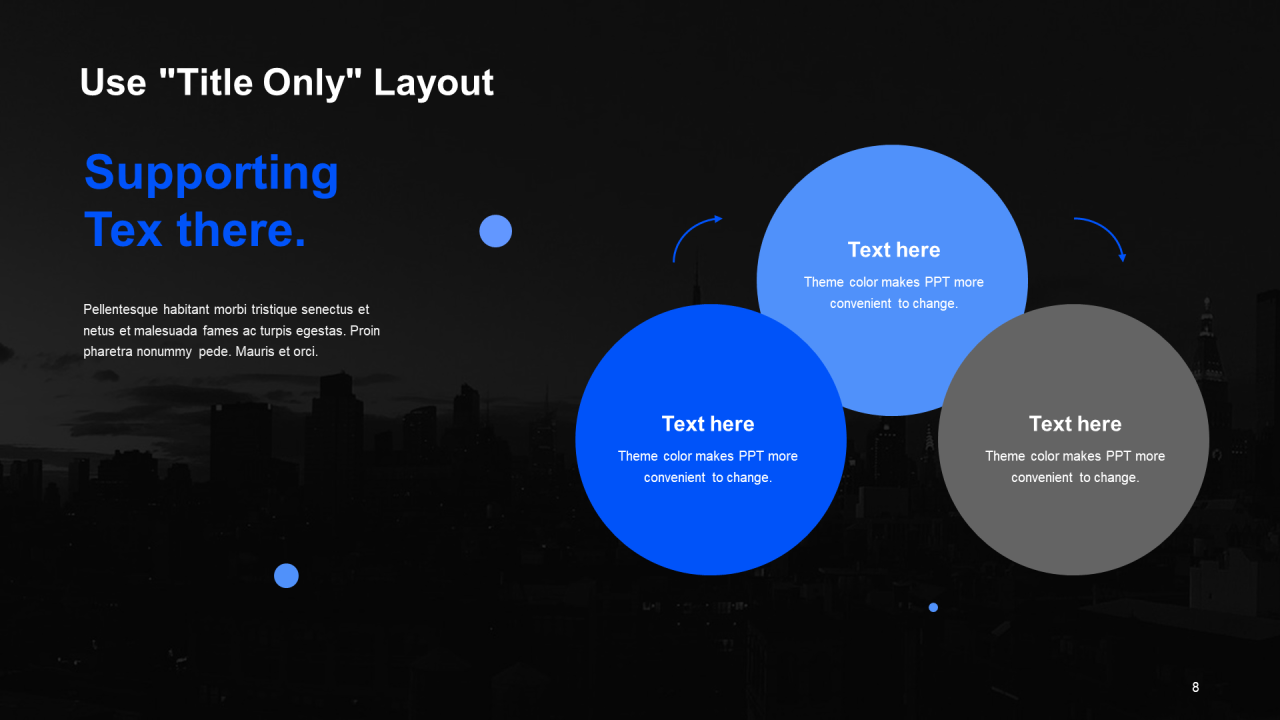 Use "Title Only" Layout

Supporting Tex there.

Pellentesque habitant morbi tristique senectus et netus et malesuada fames ac turpis egestas. Proin pharetra nonummy pede. Mauris et orci.

Text here
Theme color makes PPT more convenient to change.

Text here
Theme color makes PPT more convenient to change.

Text here
Theme color makes PPT more convenient to change.

8